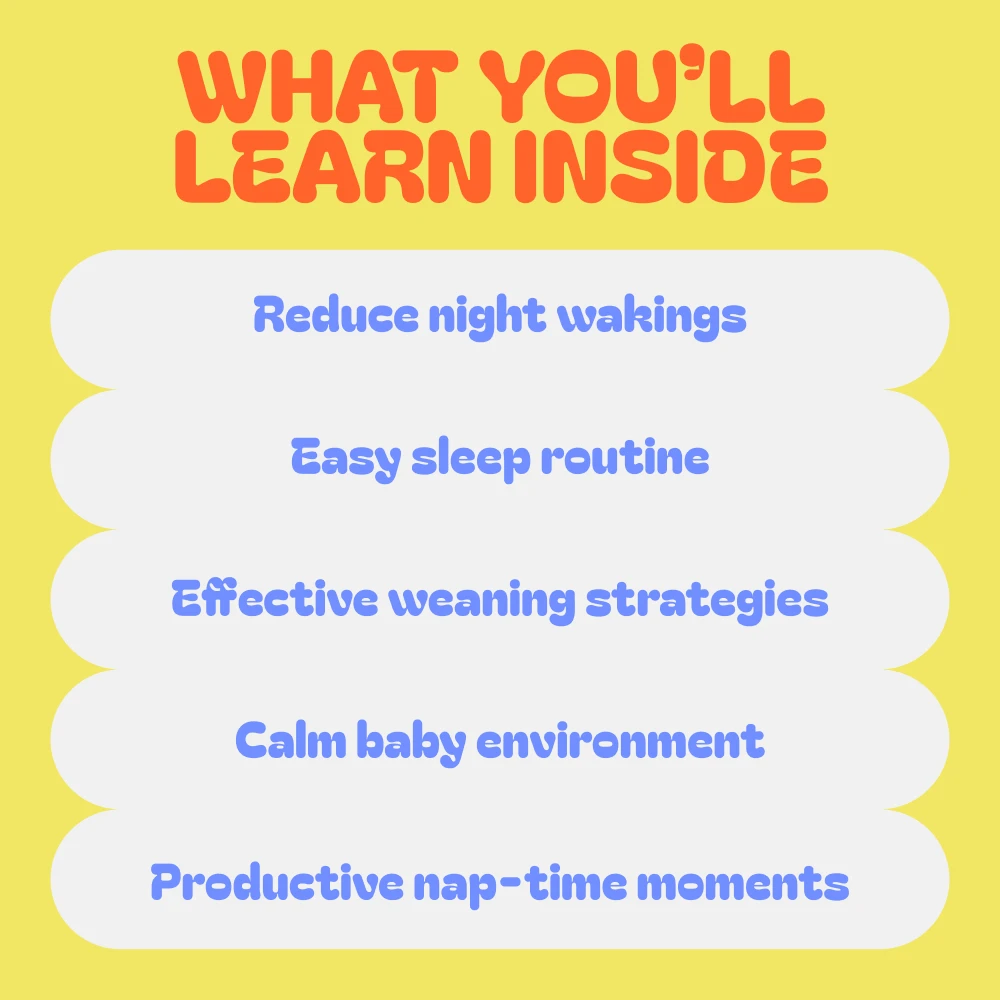 WHAT YOU'LL LEARN INSIDE

Reduce night wakings

Easy sleep routine

Effective weaning strategies

Calm baby environment

Productive nap-time moments